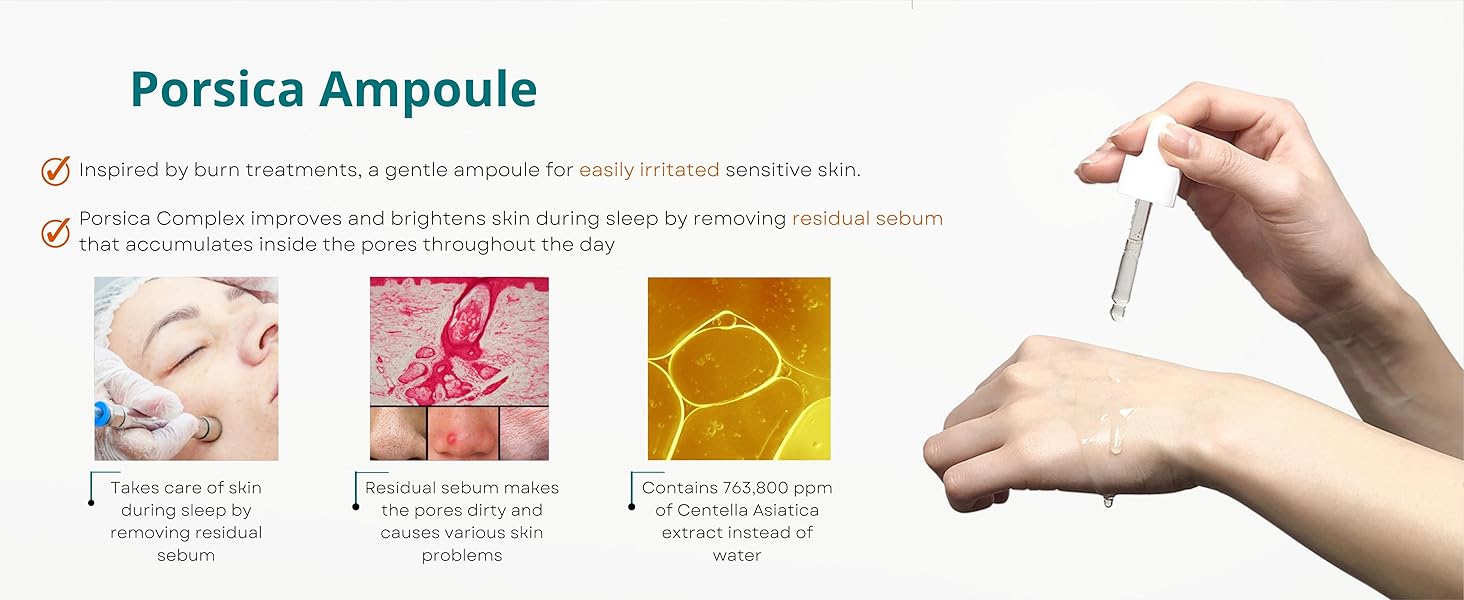 Porsica Ampoule

Inspired by burn treatments, a gentle ampoule for easily irritated sensitive skin.

Porsica Complex improves and brightens skin during sleep by removing residual sebum that accumulates inside the pores throughout the day

Takes care of skin during sleep by removing residual sebum

Residual sebum makes the pores dirty and causes various skin problems

Contains 763,800 ppm of Centella Asiatica extract instead of water